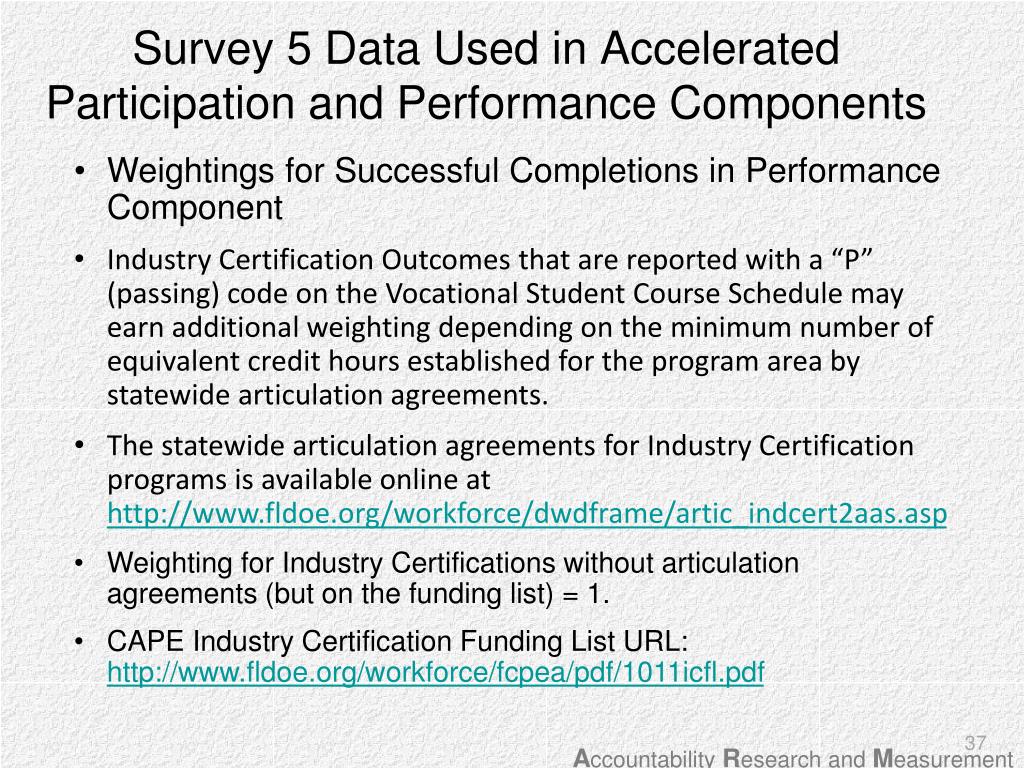 Survey 5 Data Used in Accelerated Participation and Performance Components

• Weightings for Successful Completions in Performance Component

• Industry Certification Outcomes that are reported with a “P” (passing) code on the Vocational Student Course Schedule may earn additional weighting depending on the minimum number of equivalent credit hours established for the program area by statewide articulation agreements.

• The statewide articulation agreements for Industry Certification programs is available online at http://www.fldoe.org/workforce/dwdframe/artic_indcert2aas.asp

• Weighting for Industry Certifications without articulation agreements (but on the funding list) = 1.

• CAPE Industry Certification Funding List URL: http://www.fldoe.org/workforce/fcpea/pdf/1011icfl.pdf

37

Accountability Research and Measurement